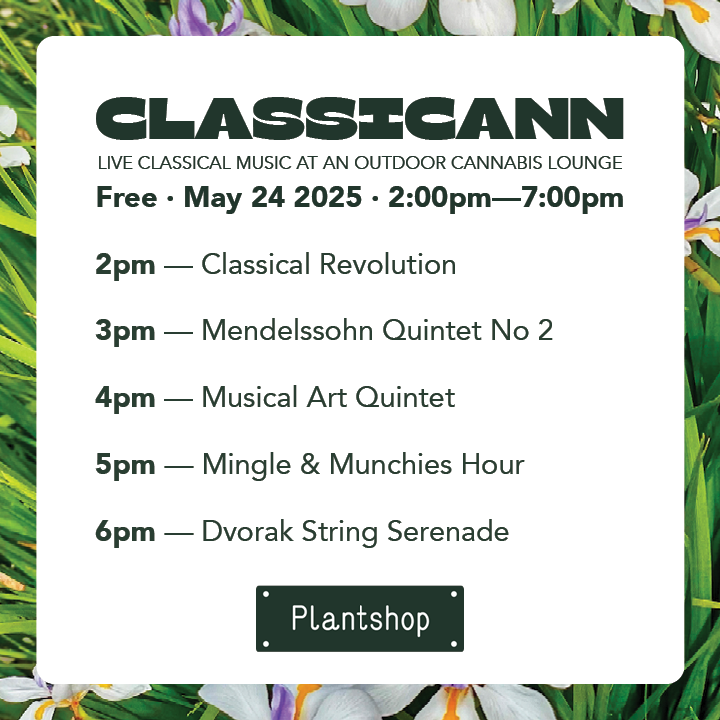 CLASSICANN

LIVE CLASSICAL MUSIC AT AN OUTDOOR CANNABIS LOUNGE

Free · May 24 2025 · 2:00pm—7:00pm

2pm — Classical Revolution

3pm — Mendelssohn Quintet No 2

4pm — Musical Art Quintet

5pm — Mingle & Munchies Hour

6pm — Dvorak String Serenade

Plantshop